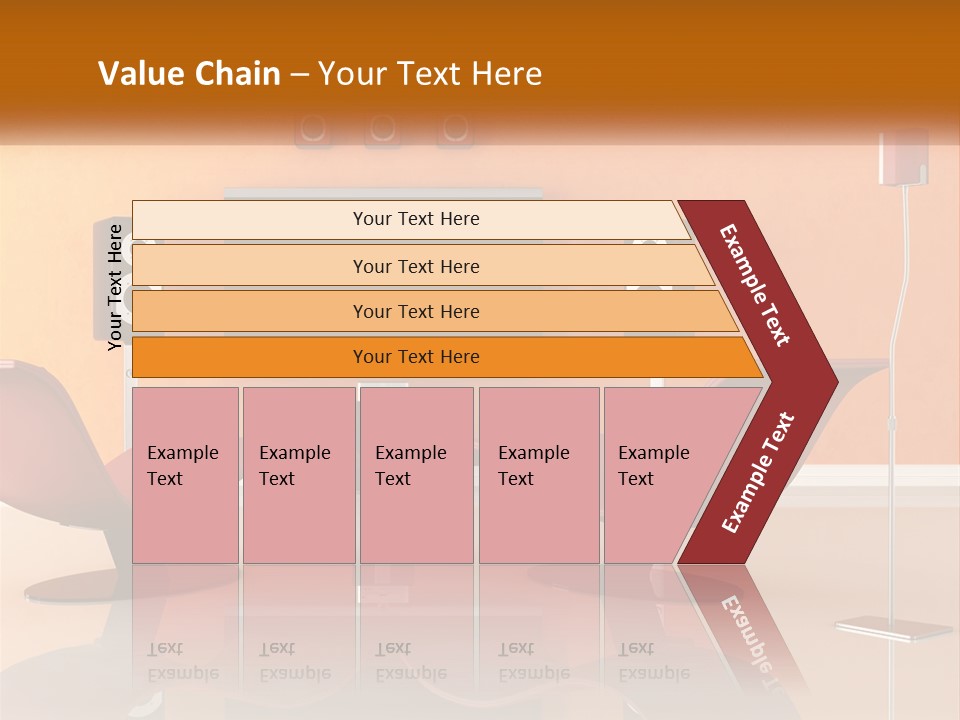 Value Chain – Your Text Here

Your Text Here

Your Text Here

Your Text Here

Your Text Here

Your Text Here

Example Text

Example Text

Example Text

Example Text

Example Text

Example Text

Example Text